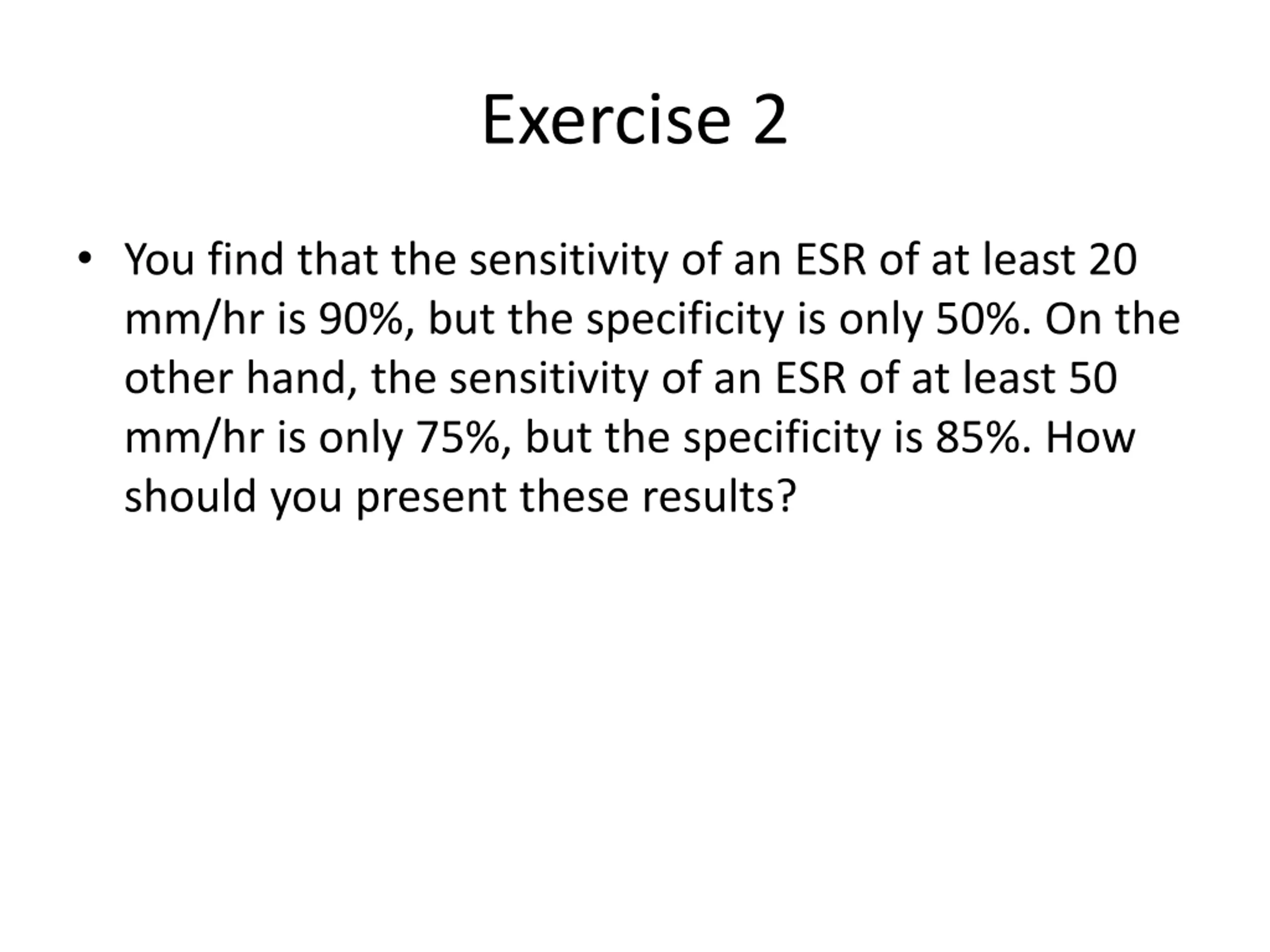 Exercise 2

• You find that the sensitivity of an ESR of at least 20 mm/hr is 90%, but the specificity is only 50%. On the other hand, the sensitivity of an ESR of at least 50 mm/hr is only 75%, but the specificity is 85%. How should you present these results?